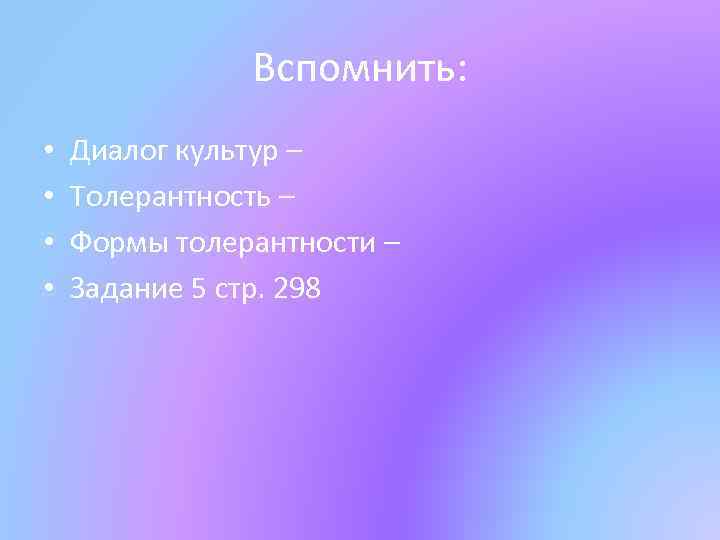 Вспомнить:

• Диалог культур –
• Толерантность –
• Формы толерантности –
• Задание 5 стр. 298